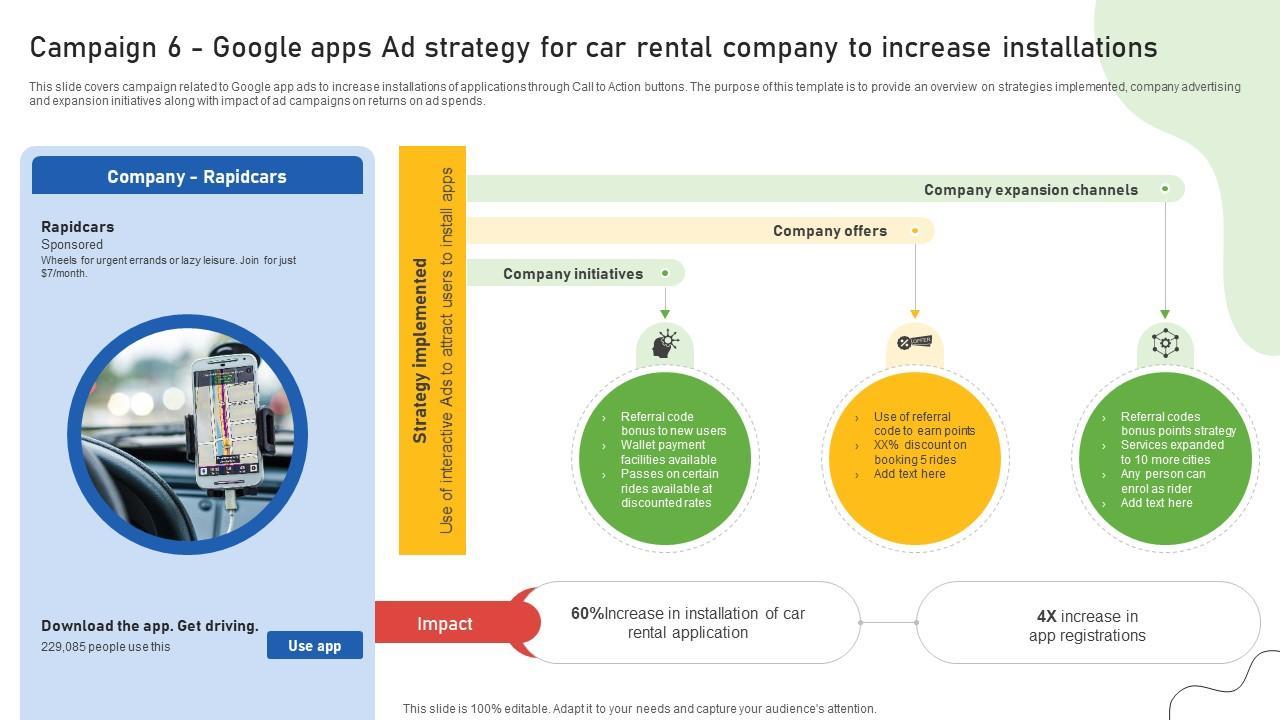 Campaign 6 – Google apps Ad strategy for car rental company to increase installations

This slide covers campaign related to Google app ads to increase installations of applications through Call to Action buttons. The purpose of this template is to provide an overview on strategies implemented, company advertising and expansion initiatives along with impact of ad campaigns on returns on ad spends.

Company – Rapidcars

Rapidcars
Sponsored
Wheels for urgent errands or lazy leisure. Join for just $7/month.

Download the app. Get driving.
229,085 people use this

Use app

Strategy implemented
Use of interactive Ads to attract users to install apps

Company expansion channels

Company offers

Company initiatives

› Referral code bonus to new users
› Wallet payment facilities available
› Passes on certain rides available at discounted rates

› Use of referral code to earn points
› XX% discount on booking 5 rides
› Add text here

› Referral codes bonus points strategy
› Services expanded to 10 more cities
› Any person can enrol as rider
› Add text here

Impact

60%Increase in installation of car rental application

4X increase in app registrations

This slide is 100% editable. Adapt it to your needs and capture your audience's attention.